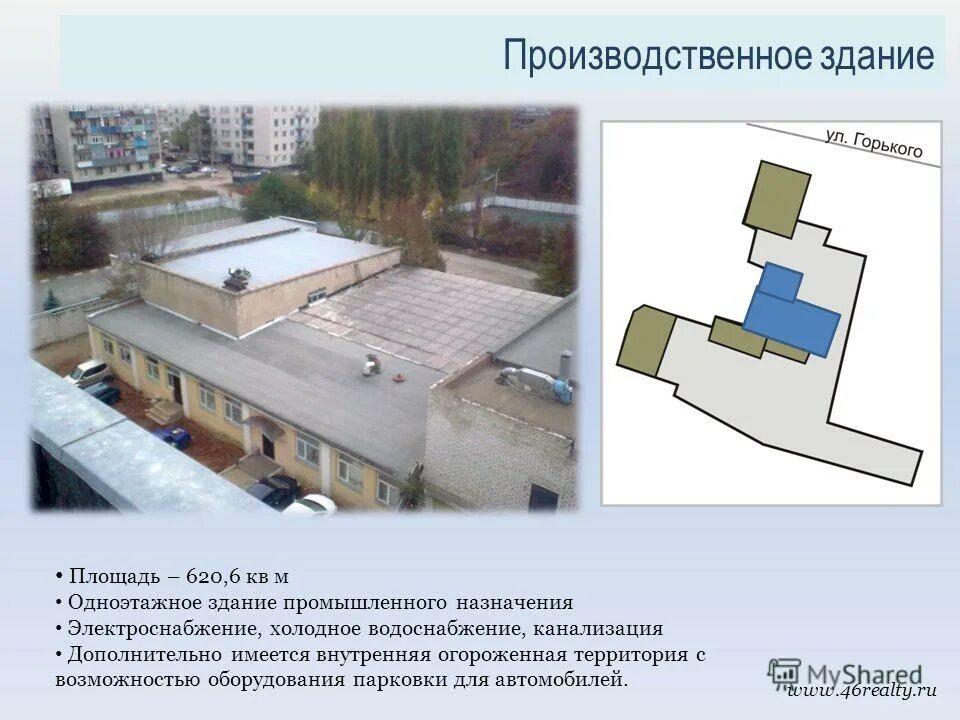 Производственное здание

ул. Горького

• Площадь – 620,6 кв м
• Одноэтажное здание промышленного назначения
• Электроснабжение, холодное водоснабжение, канализация
• Дополнительно имеется внутренняя огороженная территория с возможностью оборудования парковки для автомобилей.

MyShared

www.46realty.ru